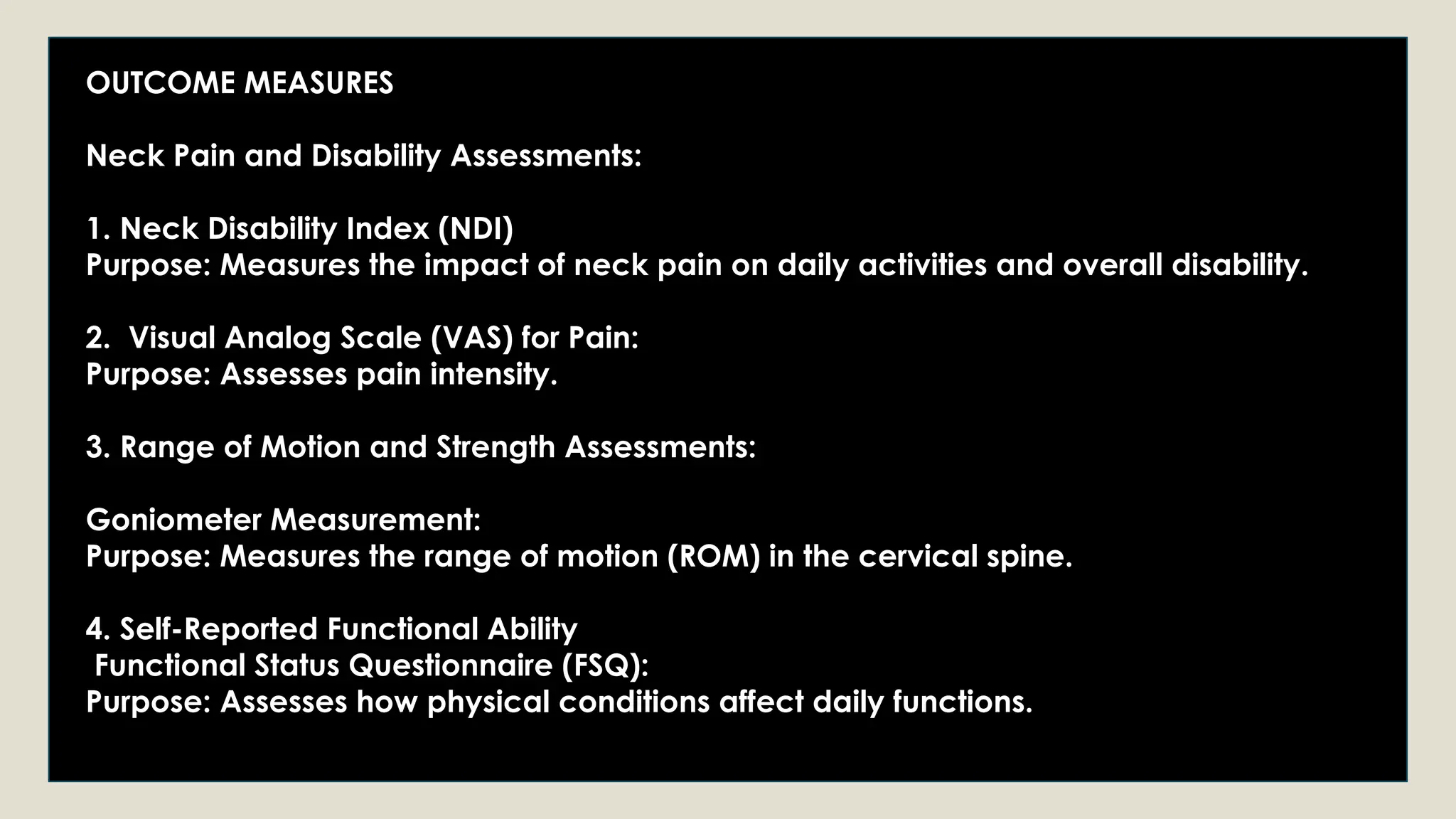 OUTCOME MEASURES

Neck Pain and Disability Assessments:

1. Neck Disability Index (NDI)
Purpose: Measures the impact of neck pain on daily activities and overall disability.

2. Visual Analog Scale (VAS) for Pain:
Purpose: Assesses pain intensity.

3. Range of Motion and Strength Assessments:

Goniometer Measurement:
Purpose: Measures the range of motion (ROM) in the cervical spine.

4. Self-Reported Functional Ability
Functional Status Questionnaire (FSQ):
Purpose: Assesses how physical conditions affect daily functions.